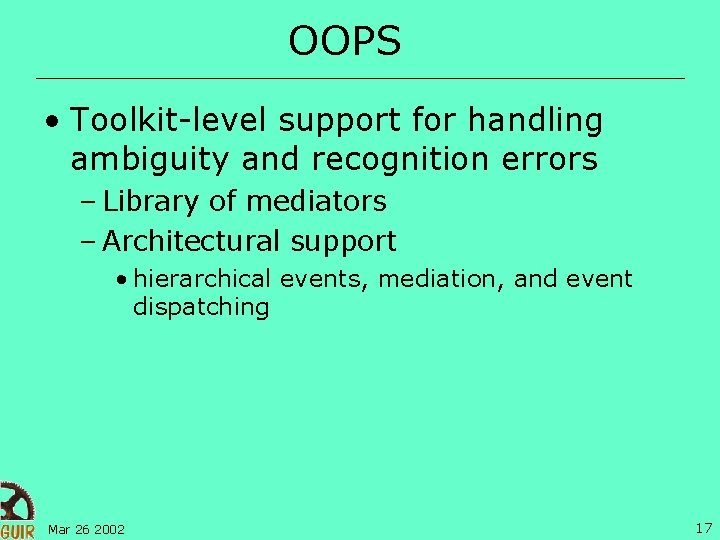 OOPS

• Toolkit-level support for handling ambiguity and recognition errors
– Library of mediators
– Architectural support
• hierarchical events, mediation, and event dispatching

GUIR Mar 26 2002

17